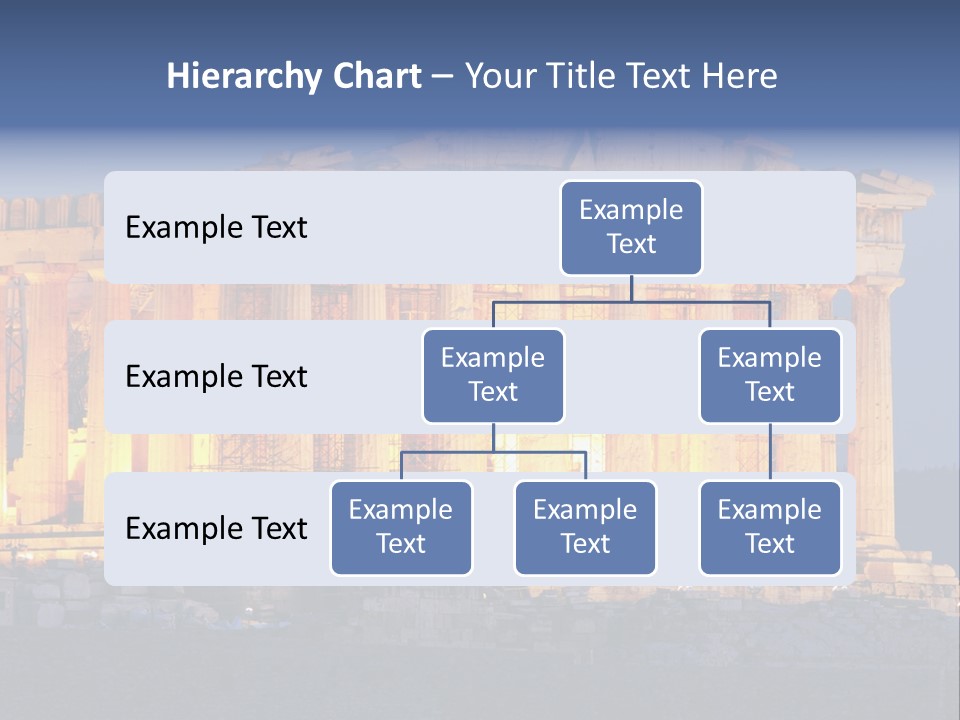 Hierarchy Chart – Your Title Text Here

Example Text

Example Text

Example Text

Example Text

Example Text

Example Text

Example Text

Example Text

Example Text